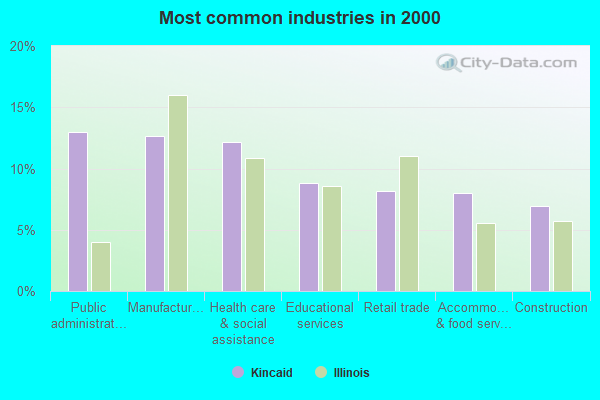 Most common industries in 2000

City-Data.com

20%
15%
10%
5%
0%

Public administrat…
Manufactur…
Health care & social assistance
Educational services
Retail trade
Accommo… & food serv…
Construction

Kincaid
Illinois